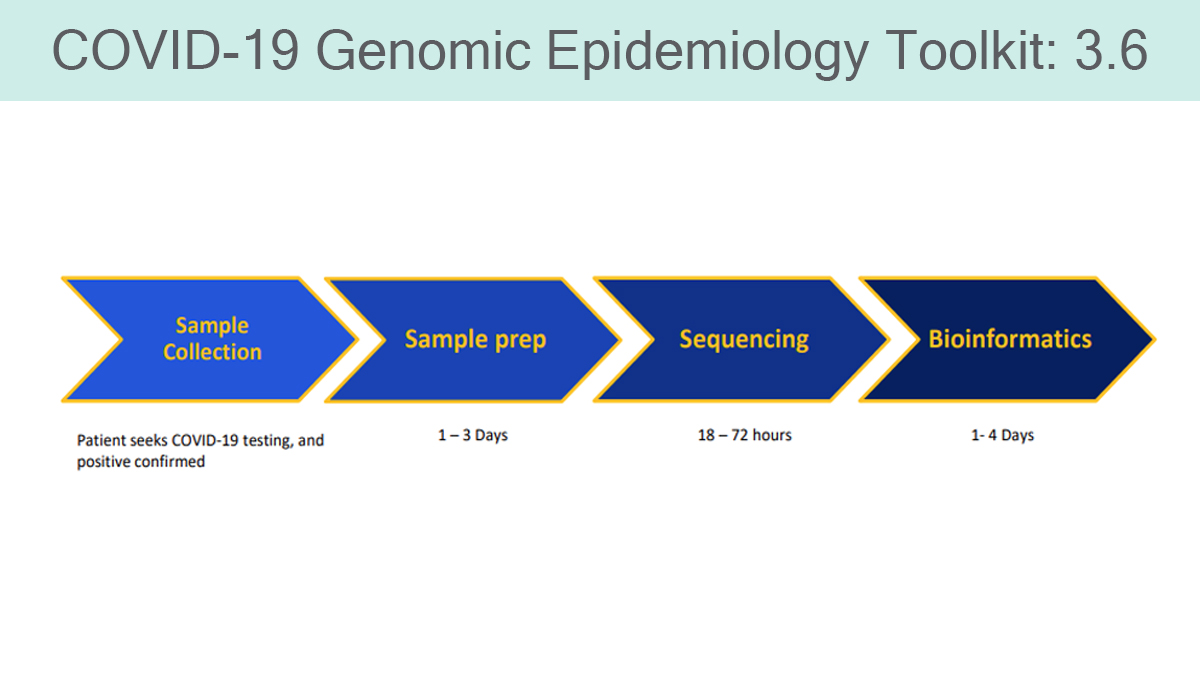 COVID-19 Genomic Epidemiology Toolkit: 3.6

Sample Collection

Sample prep

Sequencing

Bioinformatics

Patient seeks COVID-19 testing, and positive confirmed

1 – 3 Days

18 – 72 hours

1- 4 Days